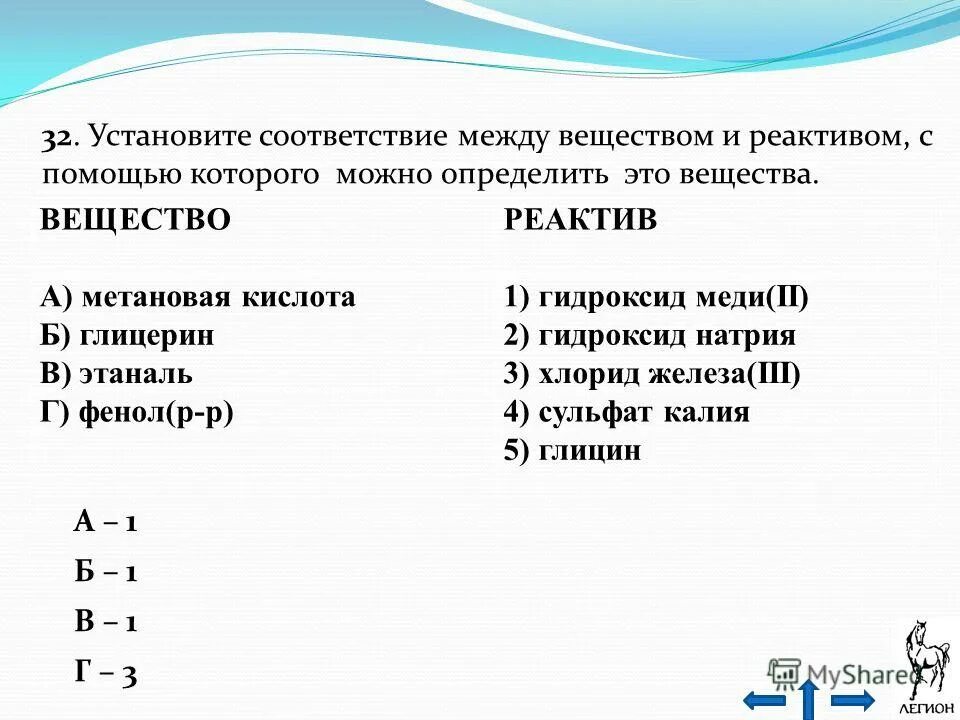 32. Установите соответствие между веществом и реактивом, с помощью которого можно определить это вещества.

ВЕЩЕСТВО

А) метановая кислота
Б) глицерин
В) этаналь
Г) фенол(р-р)

РЕАКТИВ

1) гидроксид меди(II)
2) гидроксид натрия
3) хлорид железа(III)
4) сульфат калия
5) глицин

А – 1
Б – 1
В – 1
Г – 3

MyShared

ЛЕГИОН